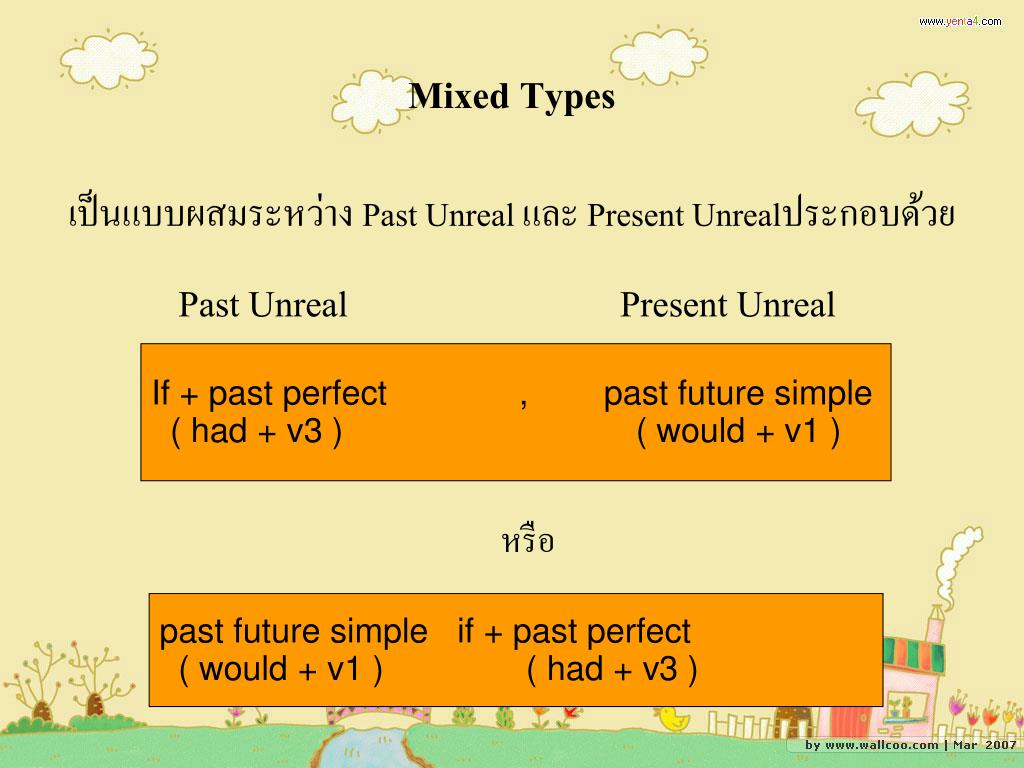 www.yenta4.com

Mixed Types

เป็นแบบผสมระหว่าง Past Unreal และ Present Unrealประกอบด้วย

Past Unreal Present Unreal

If + past perfect , past future simple
( had + v3 ) ( would + v1 )

หรือ

past future simple if + past perfect
( would + v1 ) ( had + v3 )

by www.wallcoo.com | Mar 2007